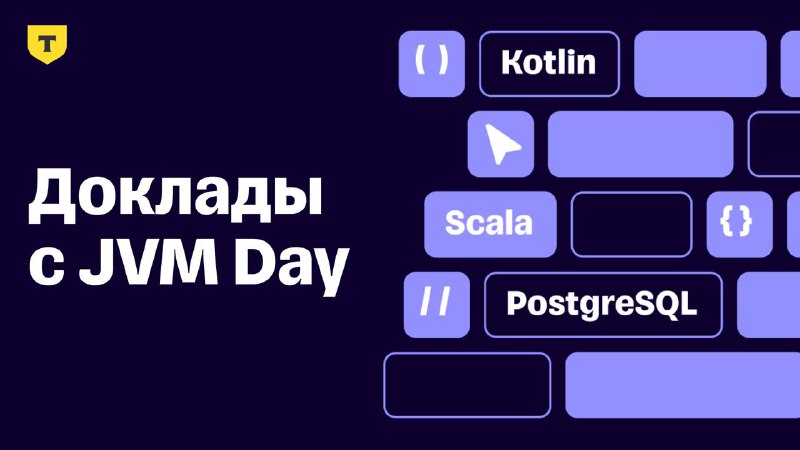 Т

Доклады с JVM Day

( )

Kotlin

Scala

{ }

/ /

PostgreSQL